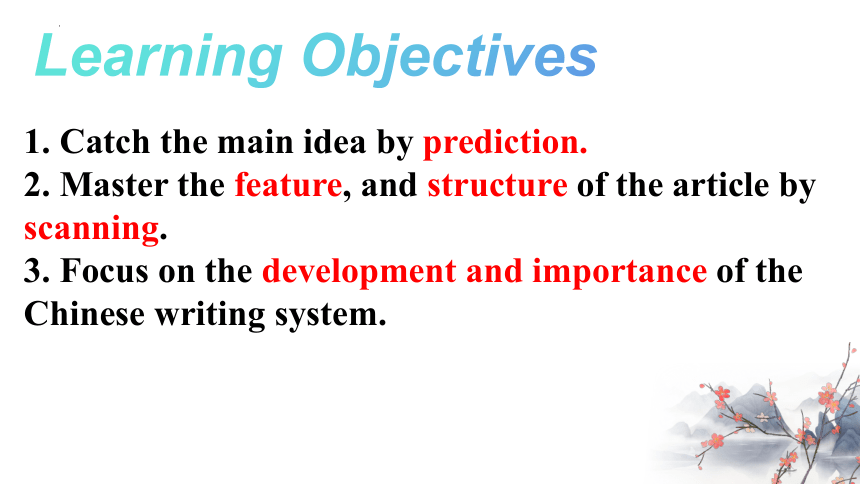 Learning Objectives

1. Catch the main idea by prediction.
2. Master the feature, and structure of the article by scanning.
3. Focus on the development and importance of the Chinese writing system.